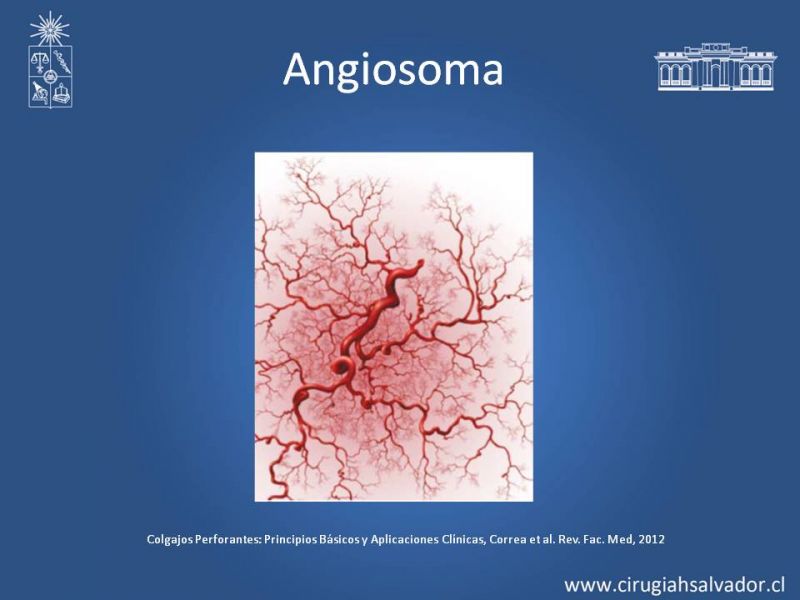 Angiosoma

Colgajos Perforantes: Principios Básicos y Aplicaciones Clínicas, Correa et al. Rev. Fac. Med, 2012

www.cirugiahsalvador.cl